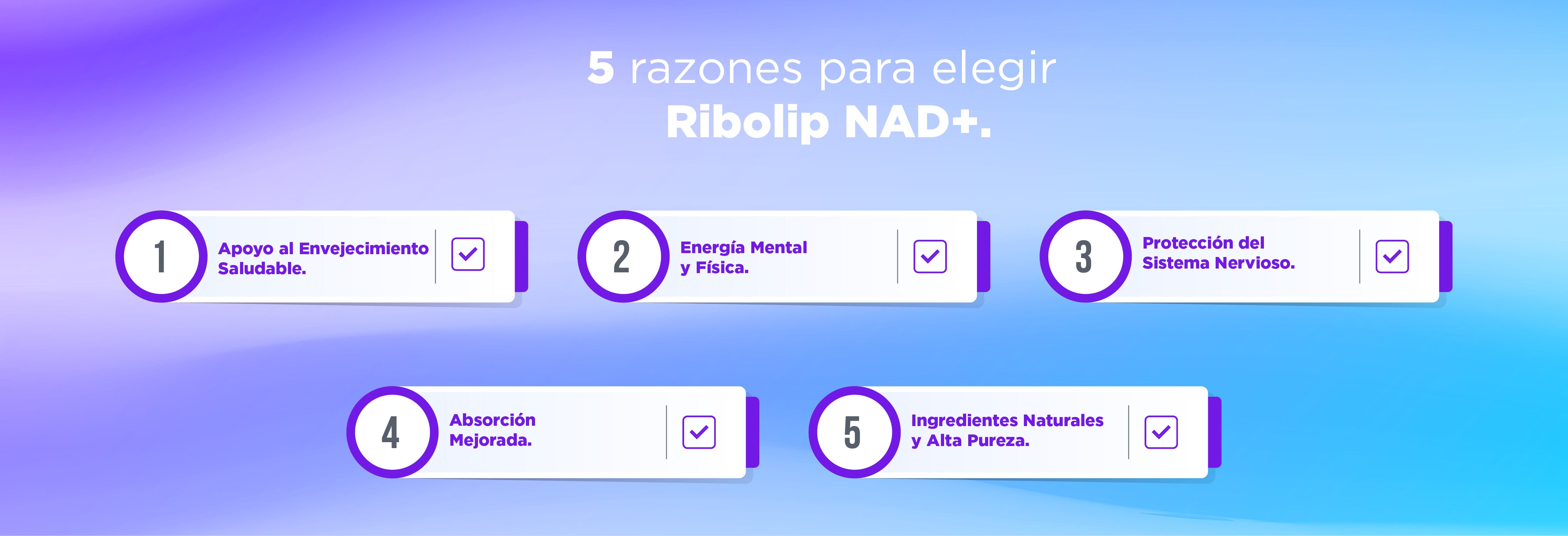 5 razones para elegir
Ribolip NAD+.

1 Apoyo al Envejecimiento Saludable.

2 Energía Mental y Física.

3 Protección del Sistema Nervioso.

4 Absorción Mejorada.

5 Ingredientes Naturales y Alta Pureza.